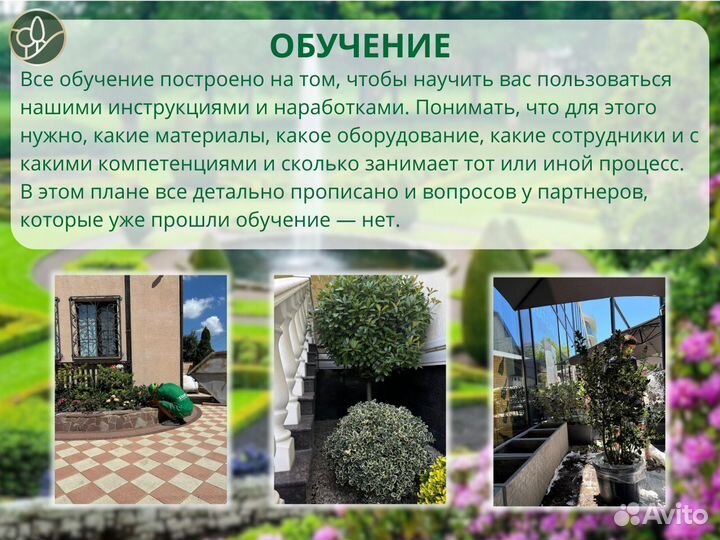 ОБУЧЕНИЕ

Все обучение построено на том, чтобы научить вас пользоваться нашими инструкциями и наработками. Понимать, что для этого нужно, какие материалы, какое оборудование, какие сотрудники и с какими компетенциями и сколько занимает тот или иной процесс. В этом плане все детально прописано и вопросов у партнеров, которые уже прошли обучение — нет.

Avito